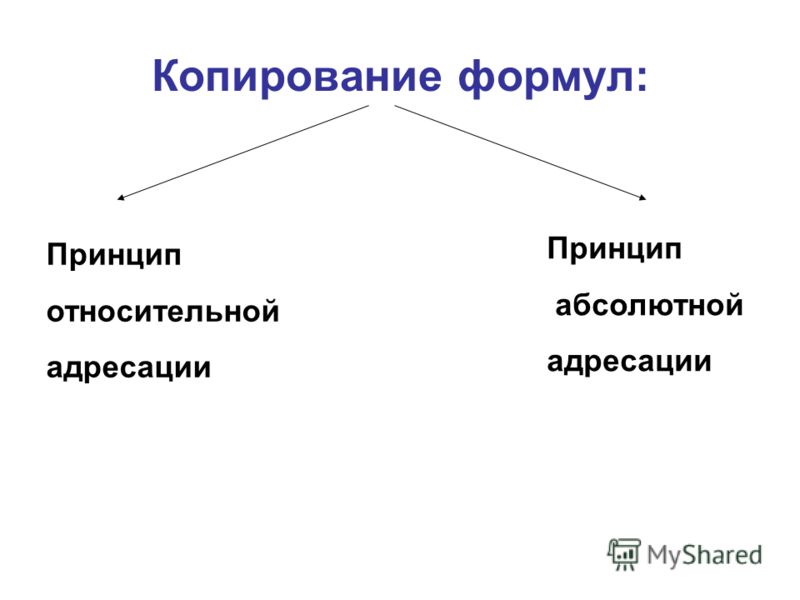 Копирование формул:

Принцип относительной адресации

Принцип абсолютной адресации

MyShared